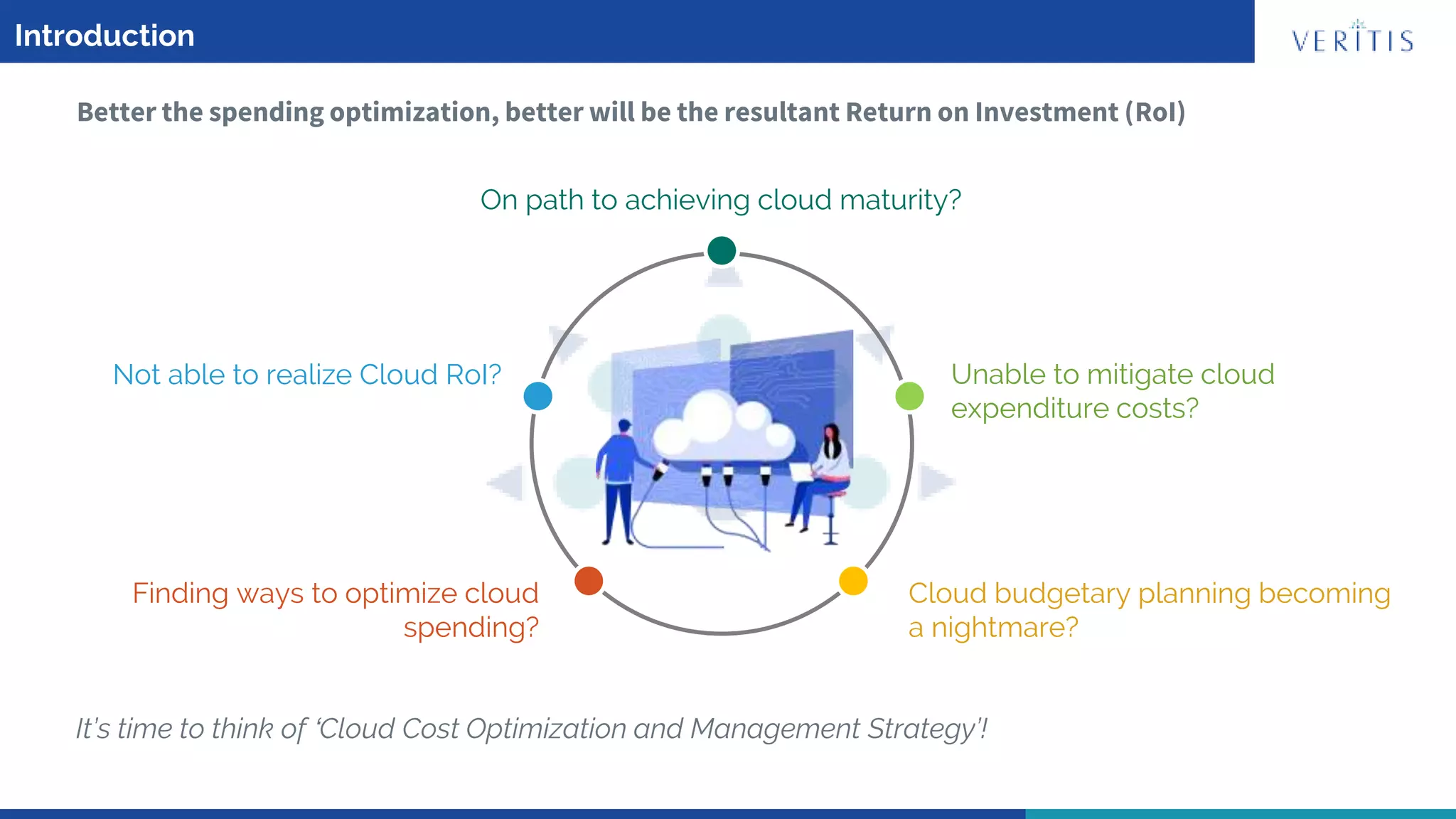 Introduction

VERITIS

Better the spending optimization, better will be the resultant Return on Investment (RoI)

On path to achieving cloud maturity?

Not able to realize Cloud RoI?

Unable to mitigate cloud expenditure costs?

Finding ways to optimize cloud spending?

Cloud budgetary planning becoming a nightmare?

It's time to think of 'Cloud Cost Optimization and Management Strategy'!